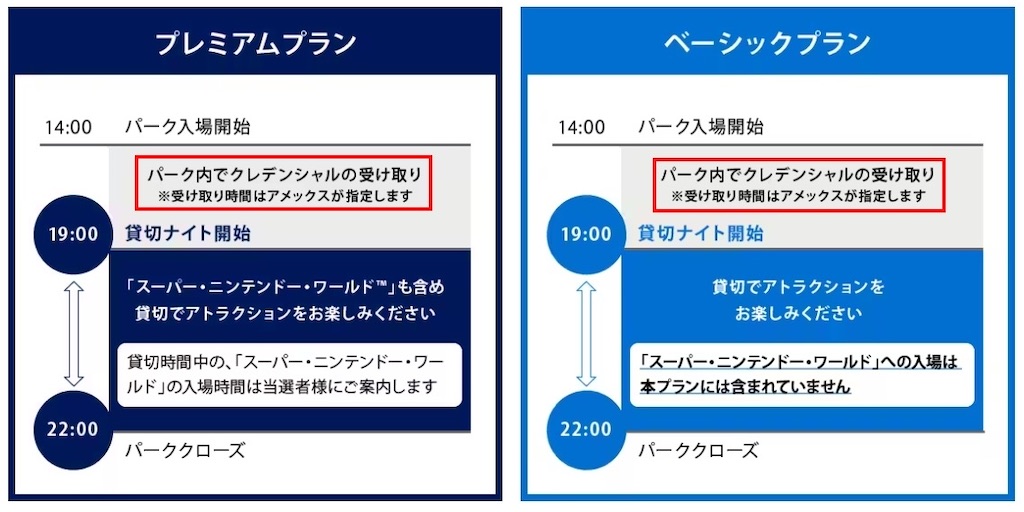 プレミアムプラン

14:00 パーク入場開始

パーク内でクレデンシャルの受け取り
※受け取り時間はアメックスが指定します

19:00 貸切ナイト開始

「スーパー・ニンテンドー・ワールド™」も含め貸切でアトラクションをお楽しみください

貸切時間中の、「スーパー・ニンテンドー・ワールド」の入場時間は当選者様にご案内します

22:00 パーククローズ

ベーシックプラン

14:00 パーク入場開始

パーク内でクレデンシャルの受け取り
※受け取り時間はアメックスが指定します

19:00 貸切ナイト開始

貸切でアトラクションをお楽しみください

「スーパー・ニンテンドー・ワールド」への入場は本プランには含まれていません

22:00 パーククローズ